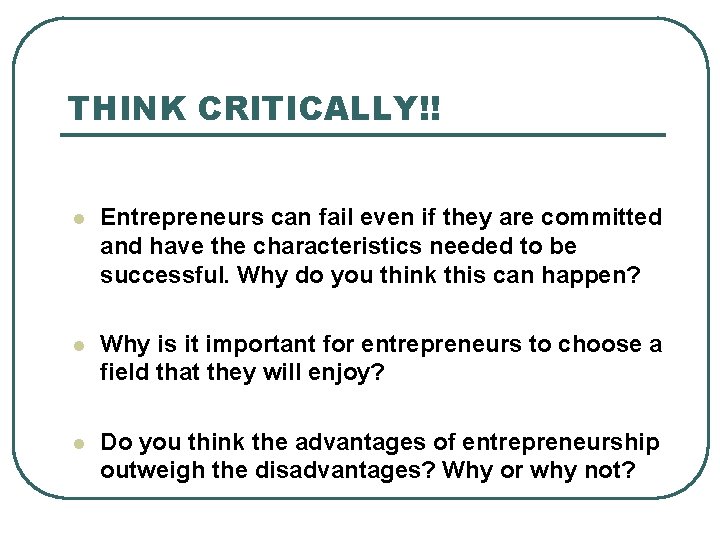 THINK CRITICALLY!!

- Entrepreneurs can fail even if they are committed and have the characteristics needed to be successful. Why do you think this can happen?

- Why is it important for entrepreneurs to choose a field that they will enjoy?

- Do you think the advantages of entrepreneurship outweigh the disadvantages? Why or why not?